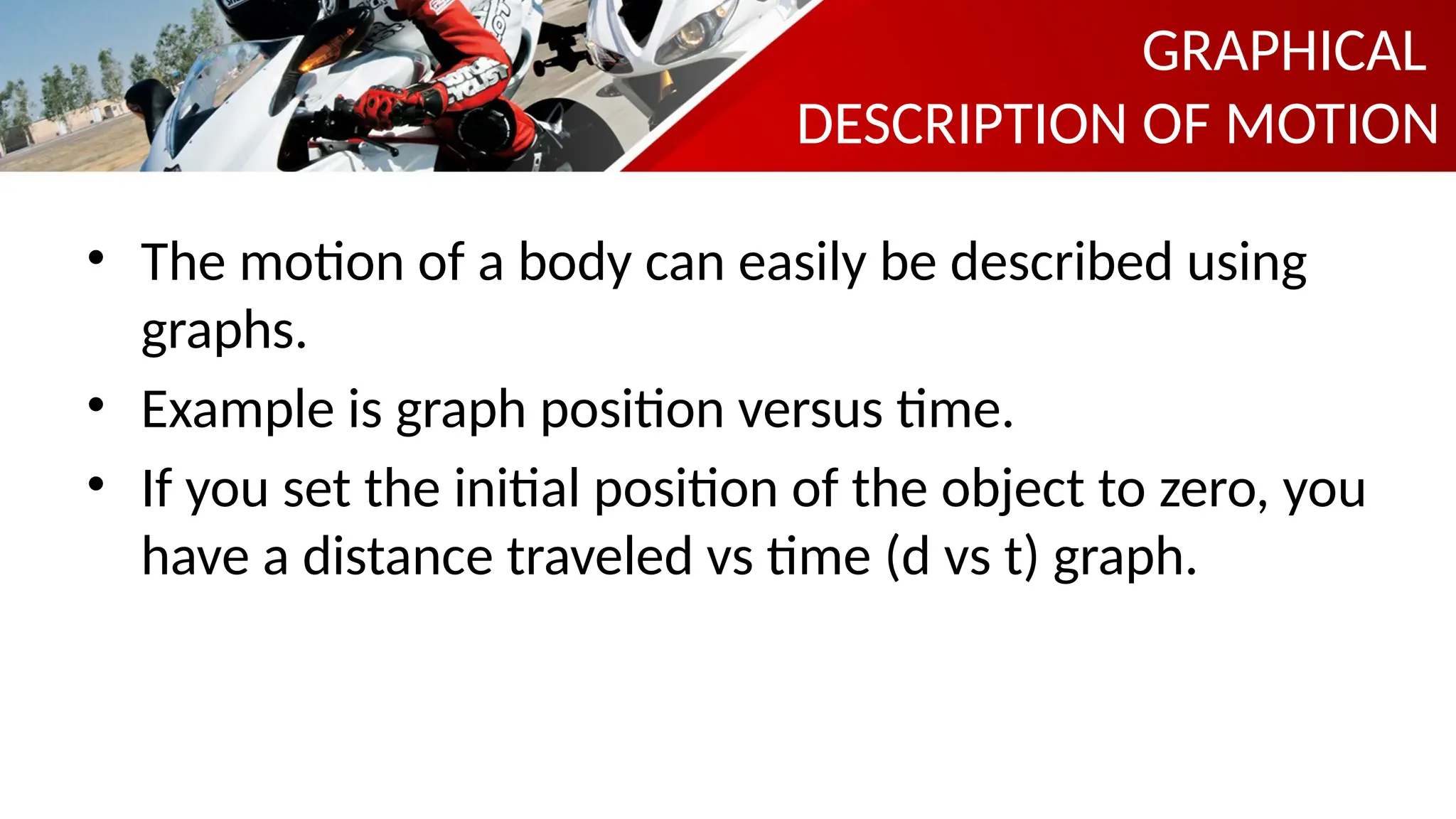 GRAPHICAL DESCRIPTION OF MOTION

• The motion of a body can easily be described using graphs.
• Example is graph position versus time.
• If you set the initial position of the object to zero, you have a distance traveled vs time (d vs t) graph.